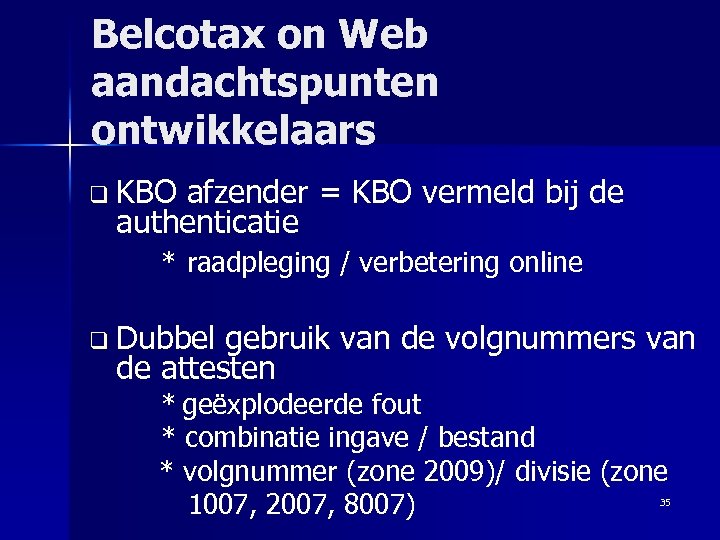 Belcotax on Web aandachtspunten ontwikkelaars

❑ KBO afzender = KBO vermeld bij de authenticatie

* raadpleging / verbetering online

❑ Dubbel gebruik van de volgnummers van de attesten

* geëxplodeerde fout

* combinatie ingave / bestand

* volgnummer (zone 2009)/ divisie (zone 1007, 2007, 8007)

35